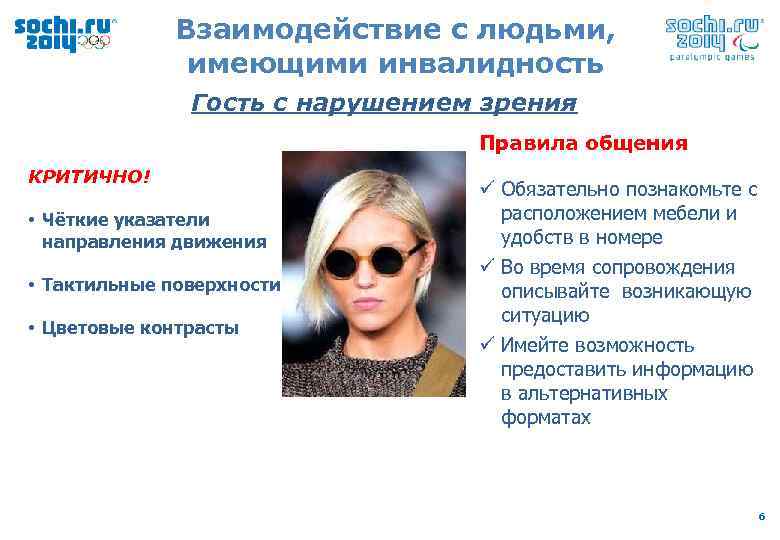 sochi.ru 2014

Взаимодействие с людьми, имеющими инвалидность

sochi.ru 2014 paralympic games

Гость с нарушением зрения

КРИТИЧНО!

• Чёткие указатели направления движения

• Тактильные поверхности

• Цветовые контрасты

Правила общения

✓ Обязательно познакомьте с расположением мебели и удобств в номере

✓ Во время сопровождения описывайте возникающую ситуацию

✓ Имейте возможность предоставить информацию в альтернативных форматах

6